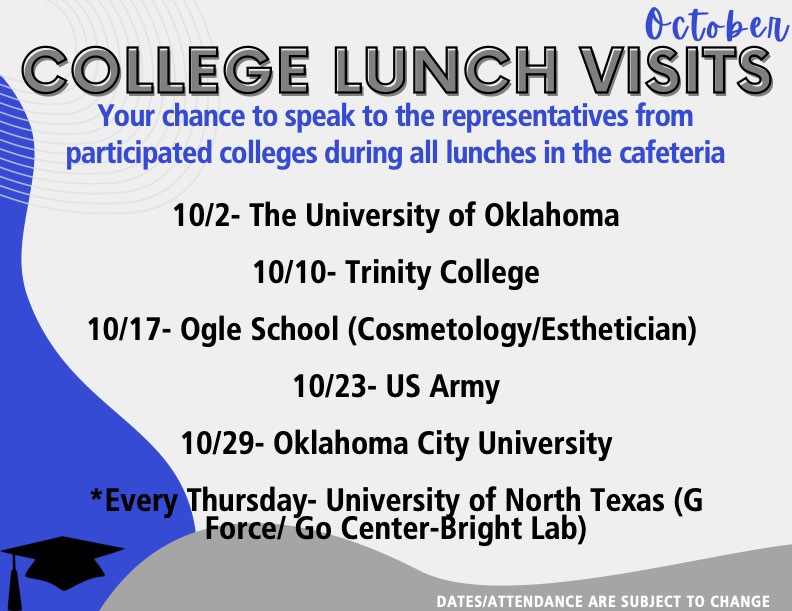 October
COLLEGE LUNCH VISITS
Your chance to speak to the representatives from participated colleges during all lunches in the cafeteria

10/2- The University of Oklahoma

10/10- Trinity College

10/17- Ogle School (Cosmetology/Esthetician)

10/23- US Army

10/29- Oklahoma City University

*Every Thursday- University of North Texas (G Force/ Go Center-Bright Lab)

DATES/ATTENDANCE ARE SUBJECT TO CHANGE